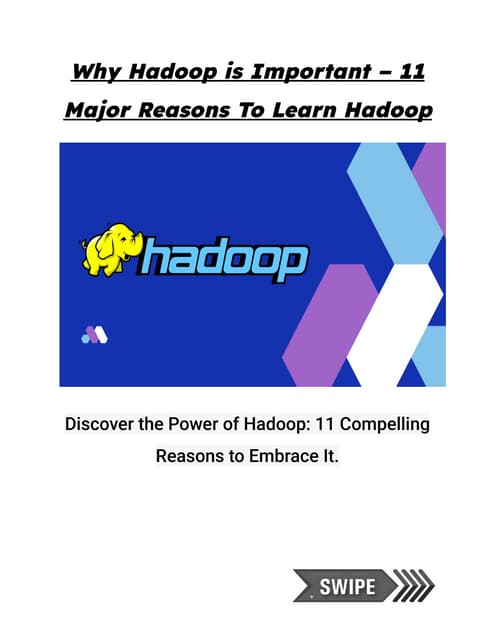 Why Hadoop is Important – 11 Major Reasons To Learn Hadoop

hadoop

Discover the Power of Hadoop: 11 Compelling Reasons to Embrace It.

SWIPE